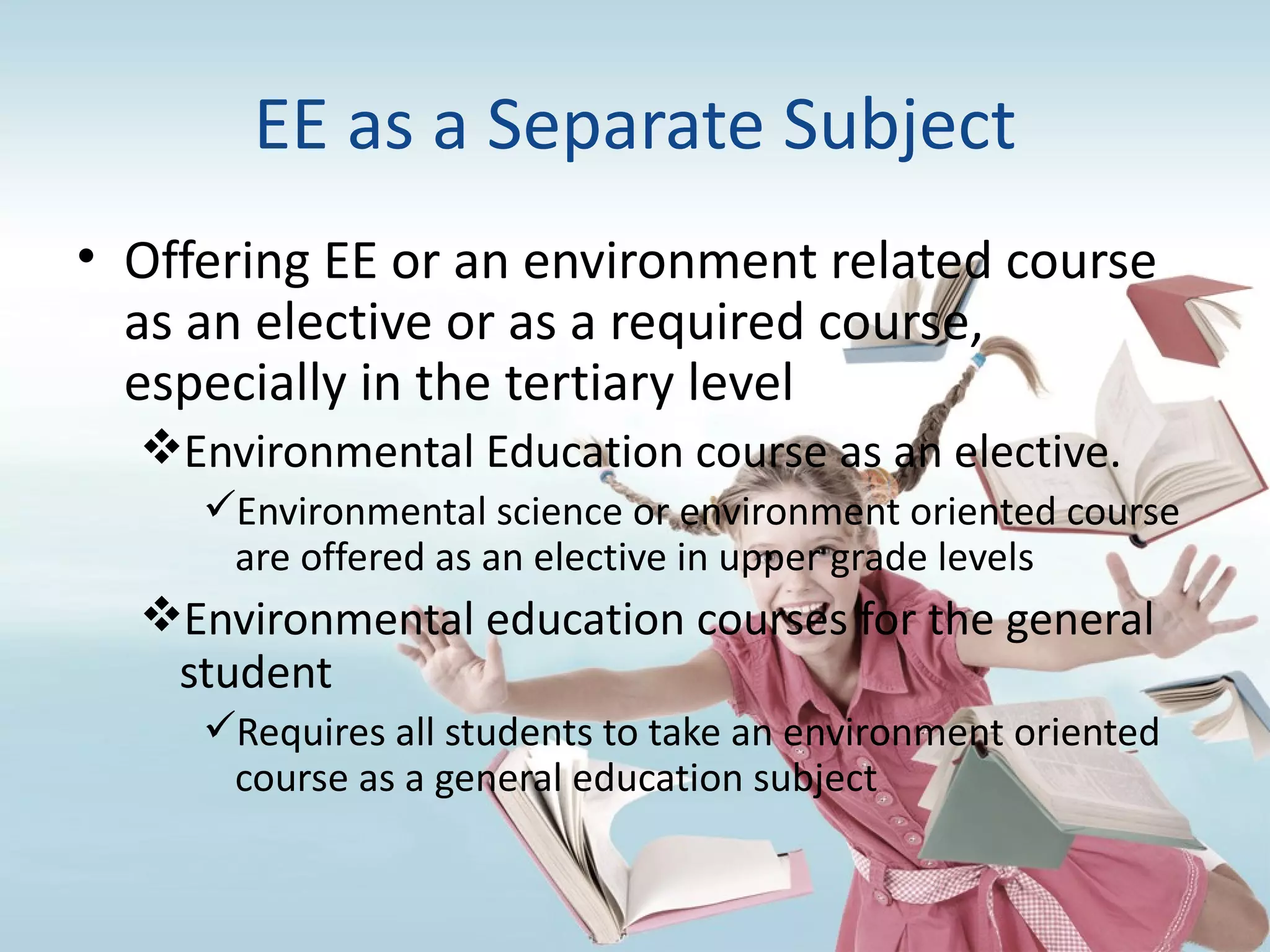 EE as a Separate Subject

• Offering EE or an environment related course as an elective or as a required course, especially in the tertiary level

❖Environmental Education course as an elective.

✓Environmental science or environment oriented course are offered as an elective in upper grade levels

❖Environmental education courses for the general student

✓Requires all students to take an environment oriented course as a general education subject